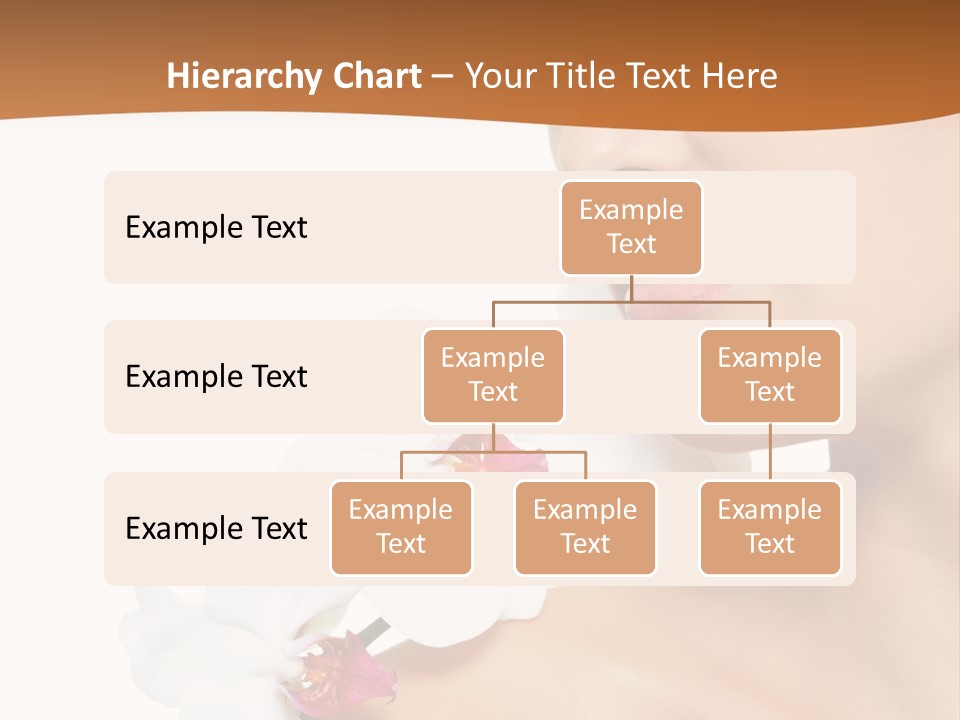 Hierarchy Chart – Your Title Text Here

Example Text

Example Text

Example Text

Example Text

Example Text

Example Text

Example Text

Example Text

Example Text